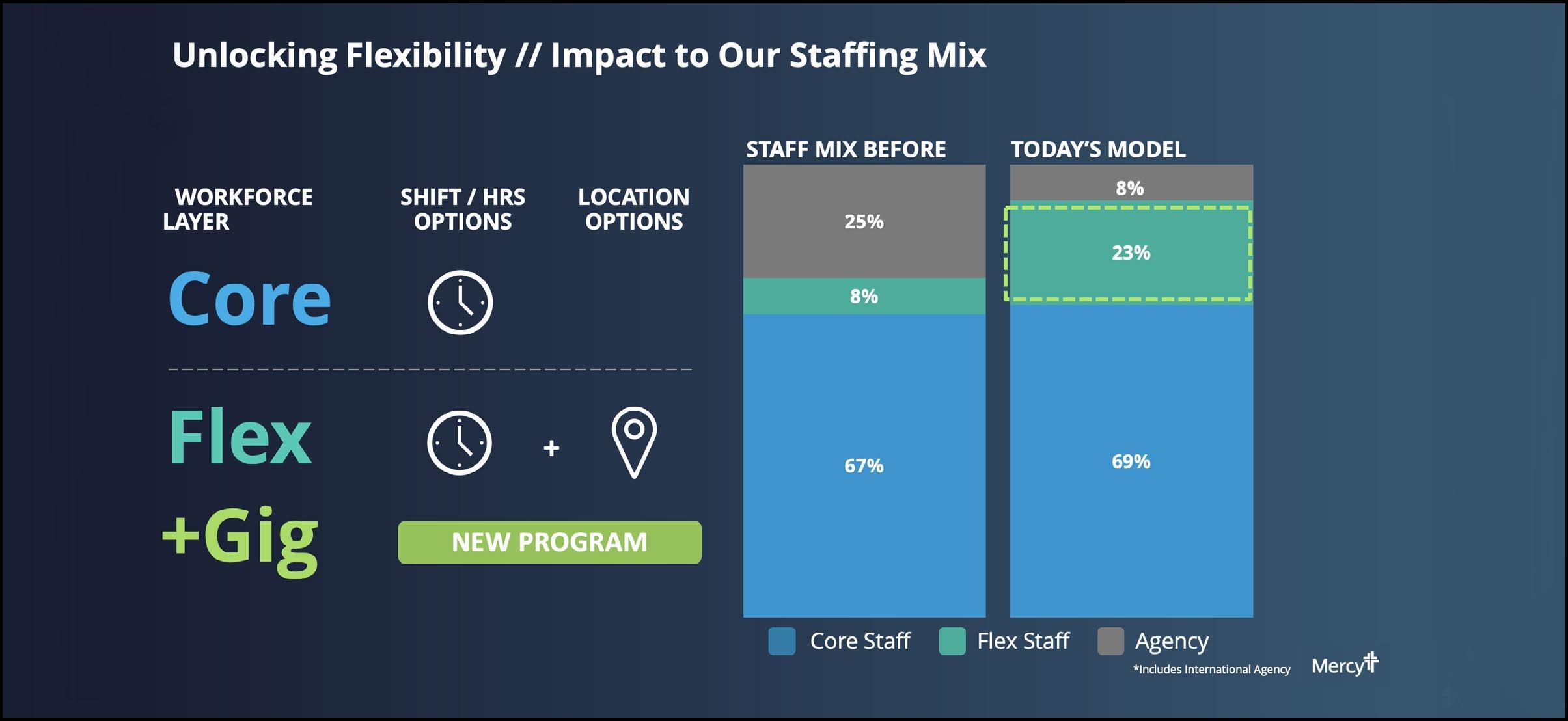 Unlocking Flexibility // Impact to Our Staffing Mix

WORKFORCE LAYER

SHIFT / HRS OPTIONS

LOCATION OPTIONS

Core

Flex

+

+Gig

NEW PROGRAM

STAFF MIX BEFORE

25%

8%

67%

TODAY'S MODEL

8%

23%

69%

Core Staff

Flex Staff

Agency

*Includes International Agency

Mercy